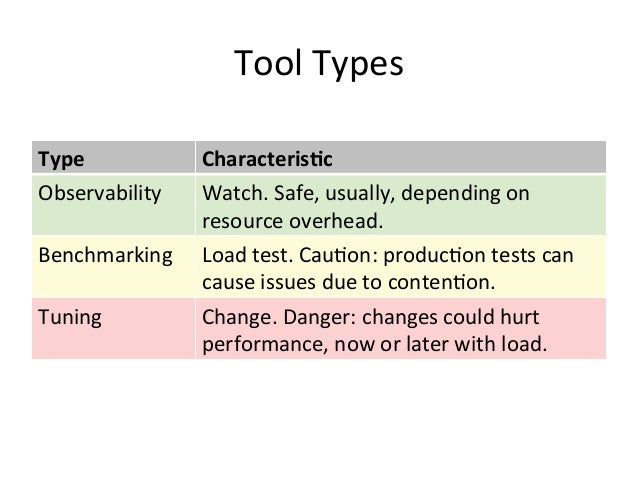 Tool Types

| Type | Characteristic |
|---|---|
| Observability | Watch. Safe, usually, depending on resource overhead. |
| Benchmarking | Load test. Caution: production tests can cause issues due to contention. |
| Tuning | Change. Danger: changes could hurt performance, now or later with load. |